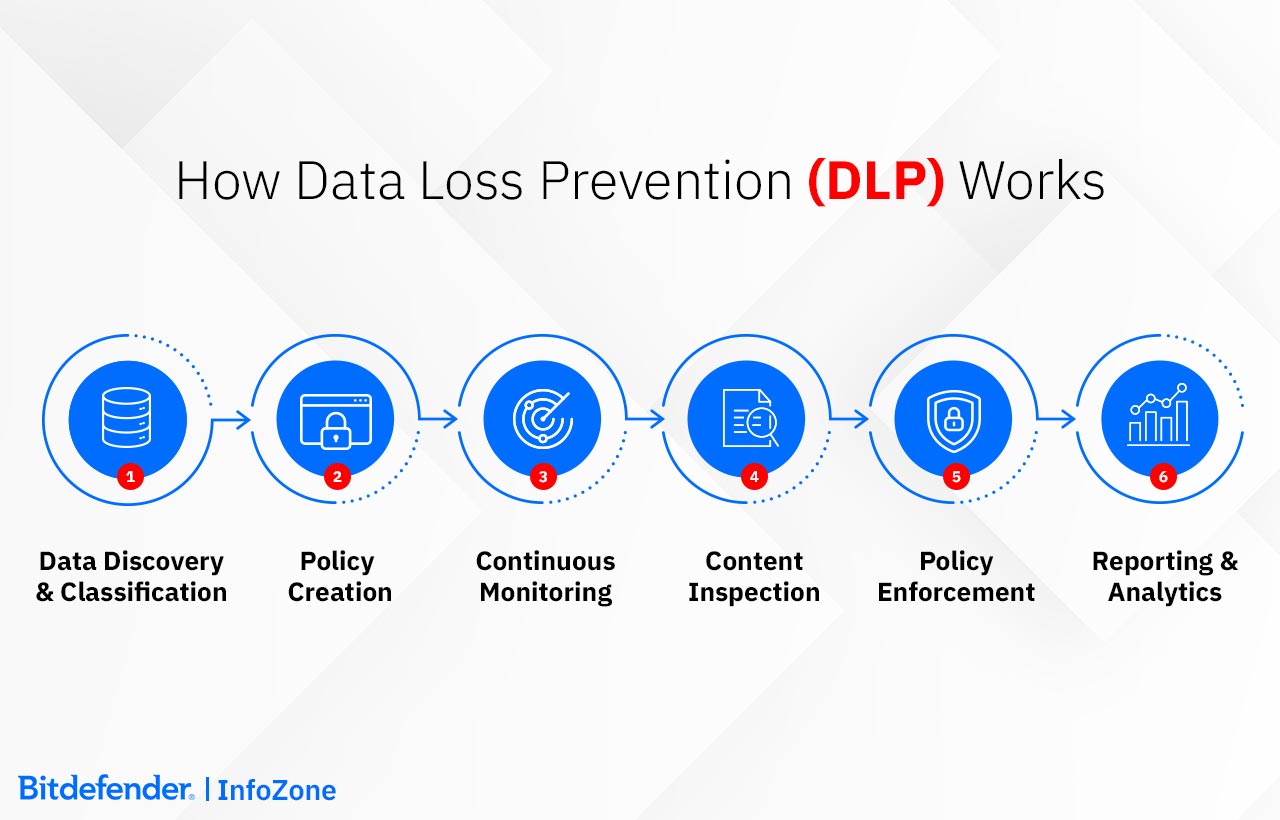 How Data Loss Prevention (DLP) Works

1
Data Discovery & Classification

2
Policy Creation

3
Continuous Monitoring

4
Content Inspection

5
Policy Enforcement

6
Reporting & Analytics

Bitdefender. | InfoZone